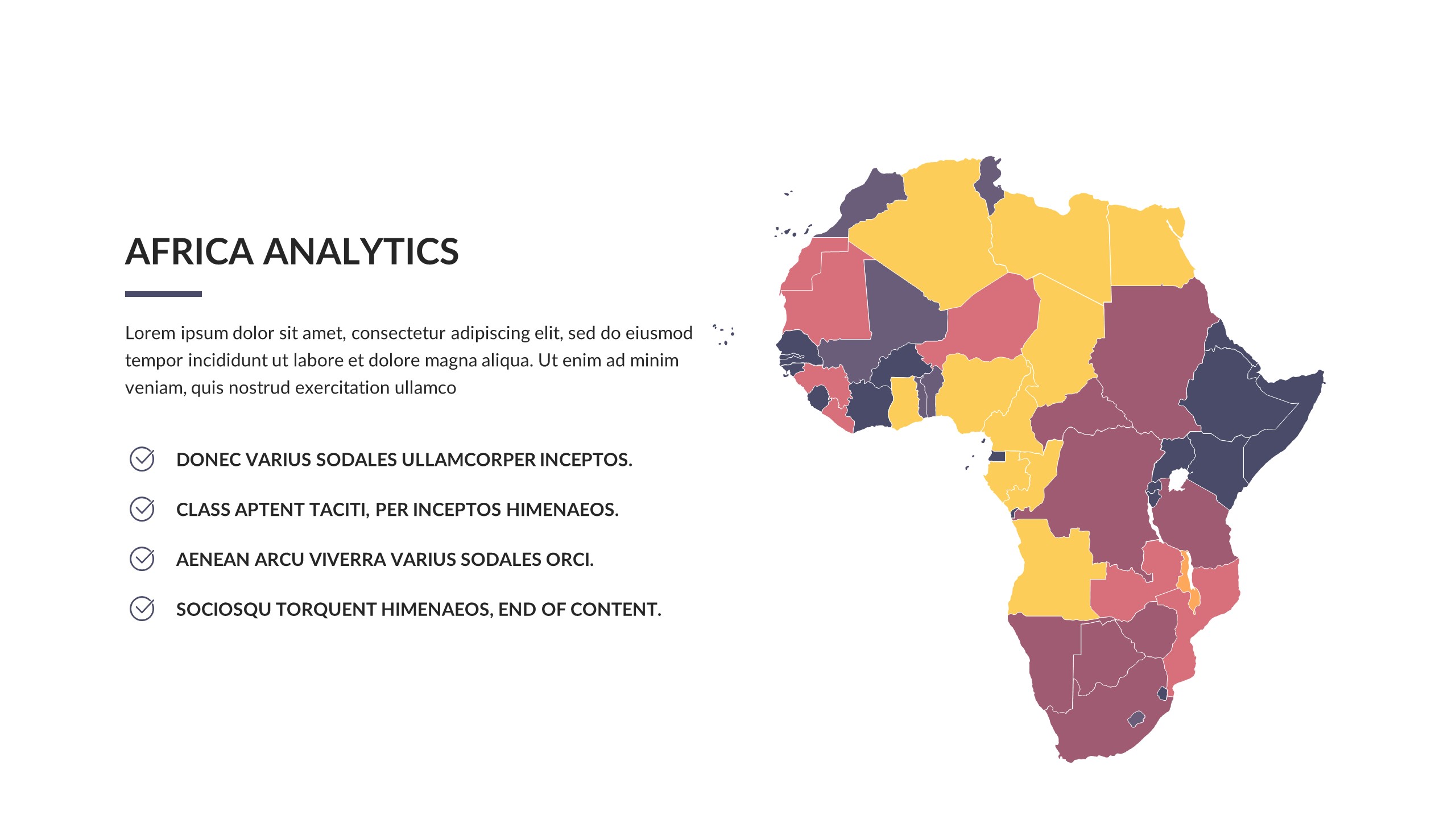 AFRICA ANALYTICS

Lorem ipsum dolor sit amet, consectetur adipiscing elit, sed do eiusmod tempor incididunt ut labore et dolore magna aliqua. Ut enim ad minim veniam, quis nostrud exercitation ullamco

DONEC VARIUS SODALES ULLAMCORPER INCEPTOS.

CLASS APTENT TACITI, PER INCEPTOS HIMENAEOS.

AENEAN ARCU VIVERRA VARIUS SODALES ORCI.

SOCIOSQU TORQUENT HIMENAEOS, END OF CONTENT.